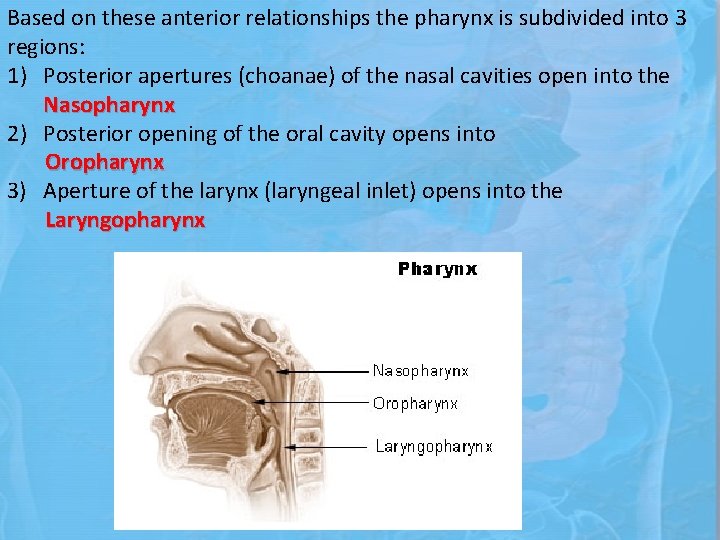 Based on these anterior relationships the pharynx is subdivided into 3 regions:

1) Posterior apertures (choanae) of the nasal cavities open into the Nasopharynx
2) Posterior opening of the oral cavity opens into Oropharynx
3) Aperture of the larynx (laryngeal inlet) opens into the Laryngopharynx

Pharynx

Nasopharynx
Oropharynx
Laryngopharynx